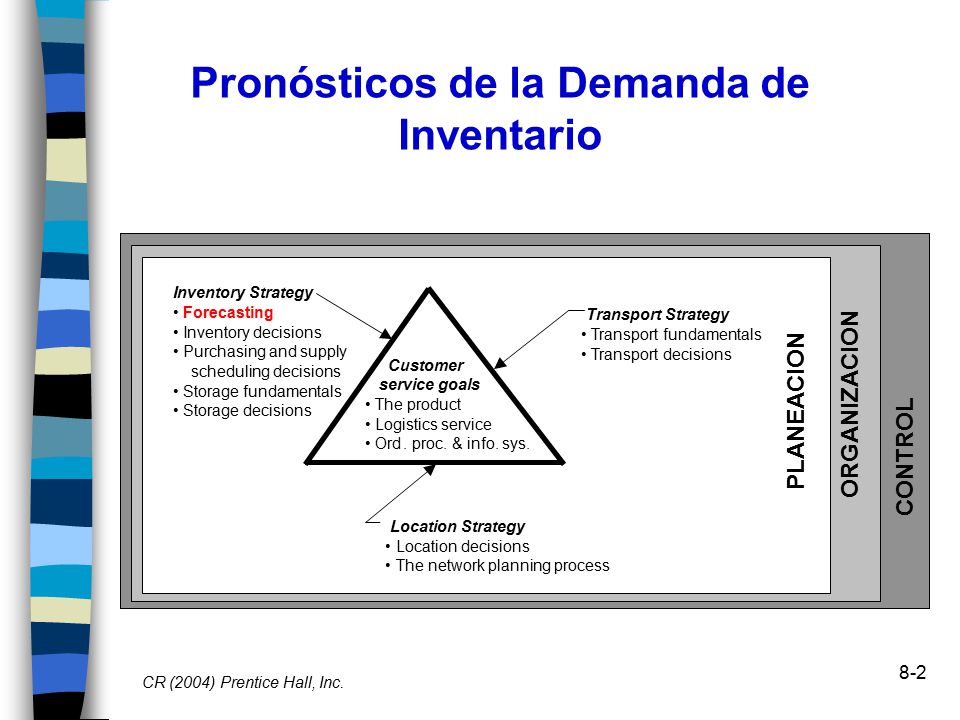 Pronósticos de la Demanda de Inventario

Inventory Strategy
• Forecasting
• Inventory decisions
• Purchasing and supply scheduling decisions
• Storage fundamentals
• Storage decisions

Customer service goals
• The product
• Logistics service
• Ord. proc. & info. sys.

Transport Strategy
• Transport fundamentals
• Transport decisions

Location Strategy
• Location decisions
• The network planning process

PLANEACION

ORGANIZACION

CONTROL

CR (2004) Prentice Hall, Inc.

8-2